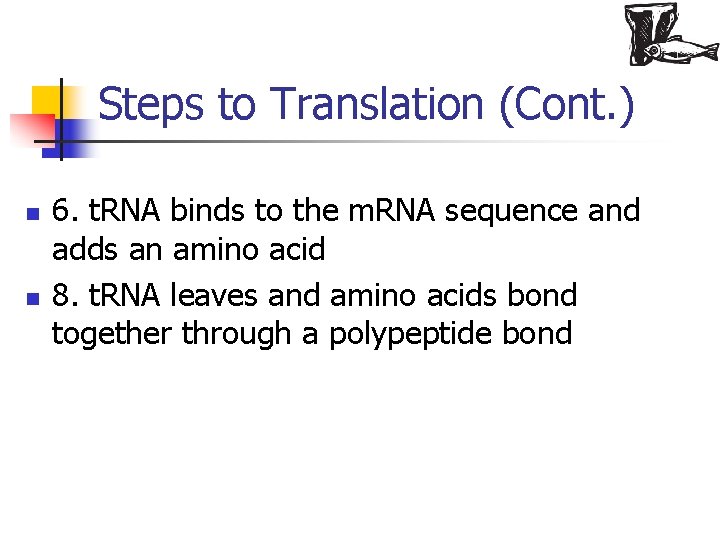 Steps to Translation (Cont.)

6. tRNA binds to the mRNA sequence and adds an amino acid

8. tRNA leaves and amino acids bond together through a polypeptide bond